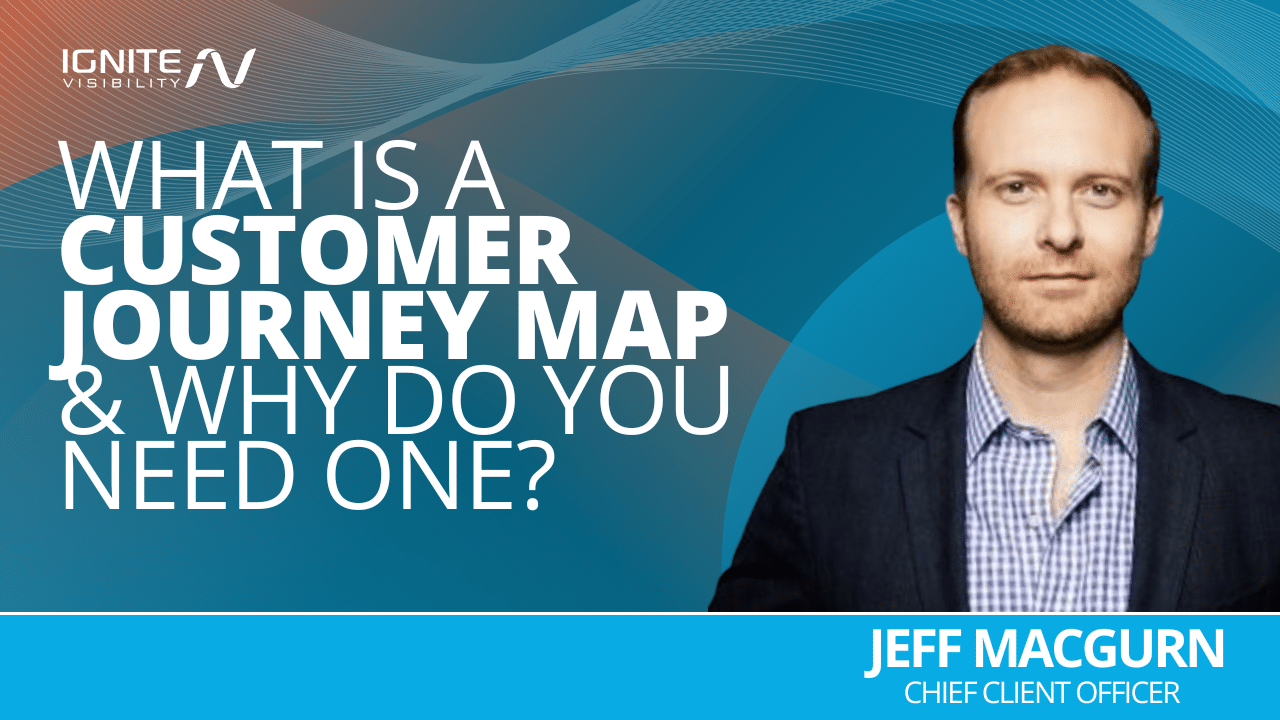 IGNITE VISIBILITY

WHAT IS A CUSTOMER JOURNEY MAP & WHY DO YOU NEED ONE?

JEFF MACGURN
CHIEF CLIENT OFFICER